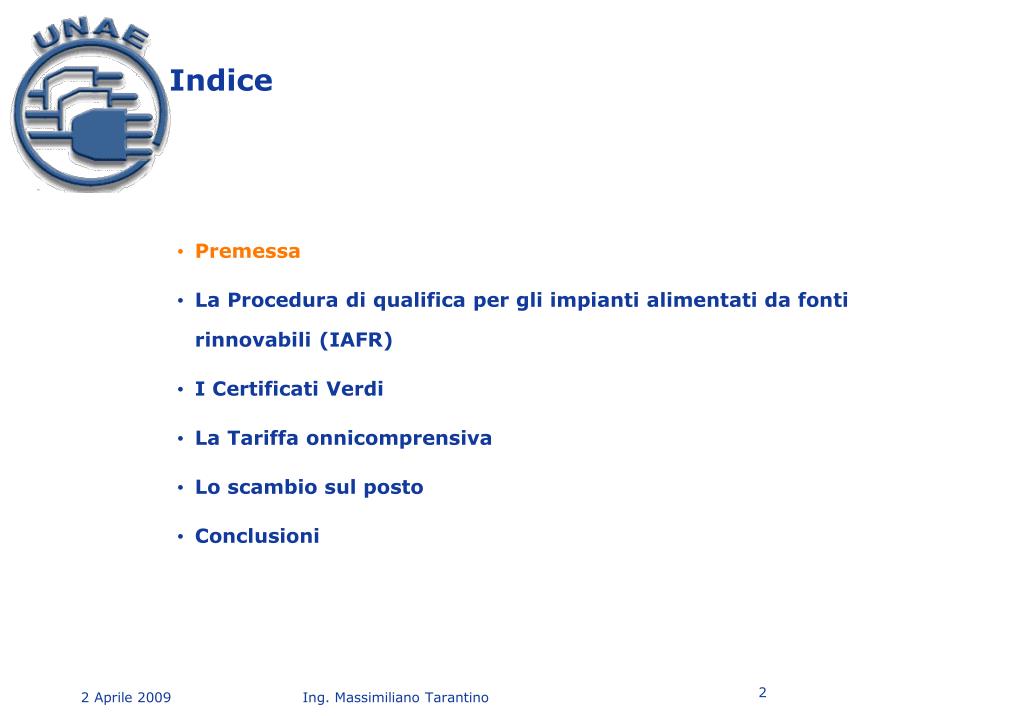 UNAE

Indice

• Premessa
• La Procedura di qualifica per gli impianti alimentati da fonti rinnovabili (IAFR)
• I Certificati Verdi
• La Tariffa onnicomprensiva
• Lo scambio sul posto
• Conclusioni

2 Aprile 2009 Ing. Massimiliano Tarantino 2